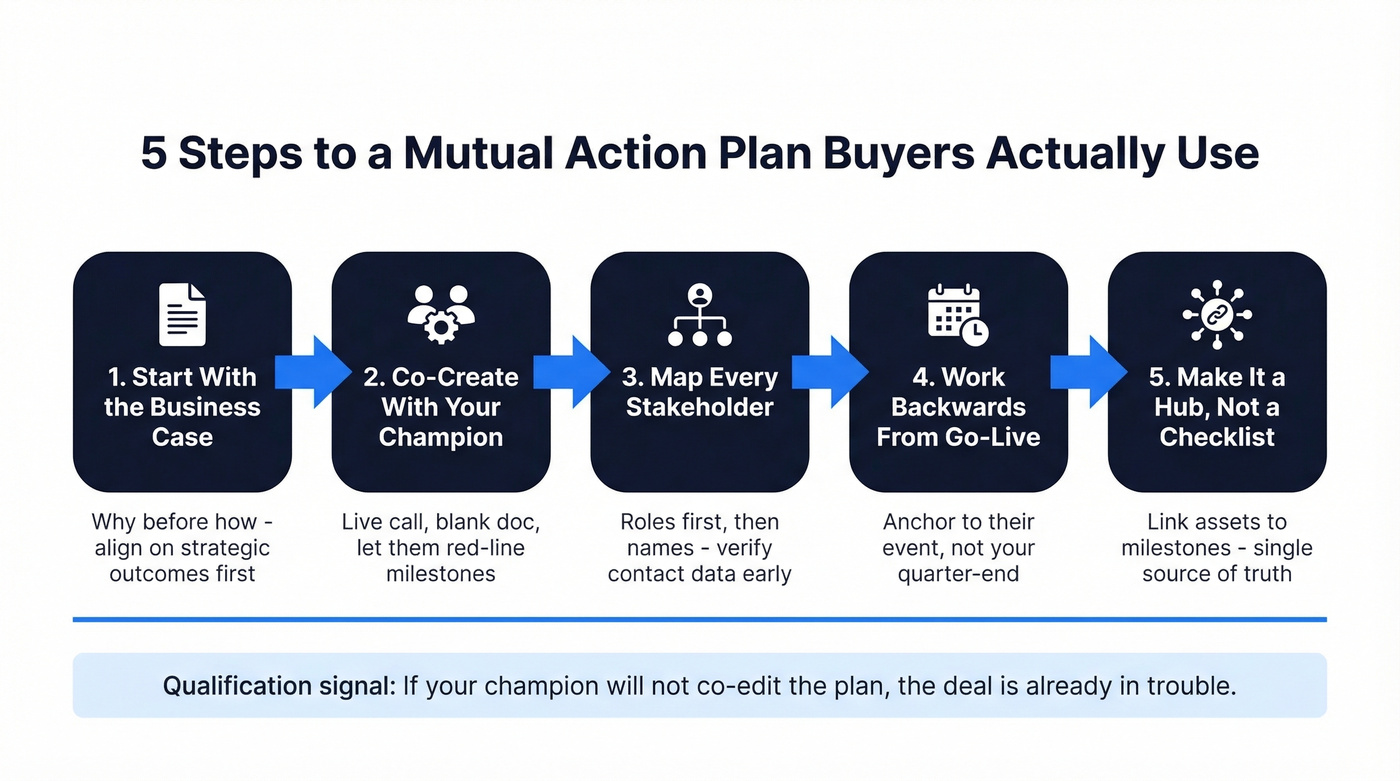 5 Steps to a Mutual Action Plan Buyers Actually Use

1. Start With the Business Case

Why before how - align on strategic outcomes first

2. Co-Create With Your Champion

Live call, blank doc, let them red-line milestones

3. Map Every Stakeholder

Roles first, then names - verify contact data early

4. Work Backwards From Go-Live

Anchor to their event, not your quarter-end

5. Make It a Hub, Not a Checklist

Link assets to milestones - single source of truth

Qualification signal: If your champion will not co-edit the plan, the deal is already in trouble.